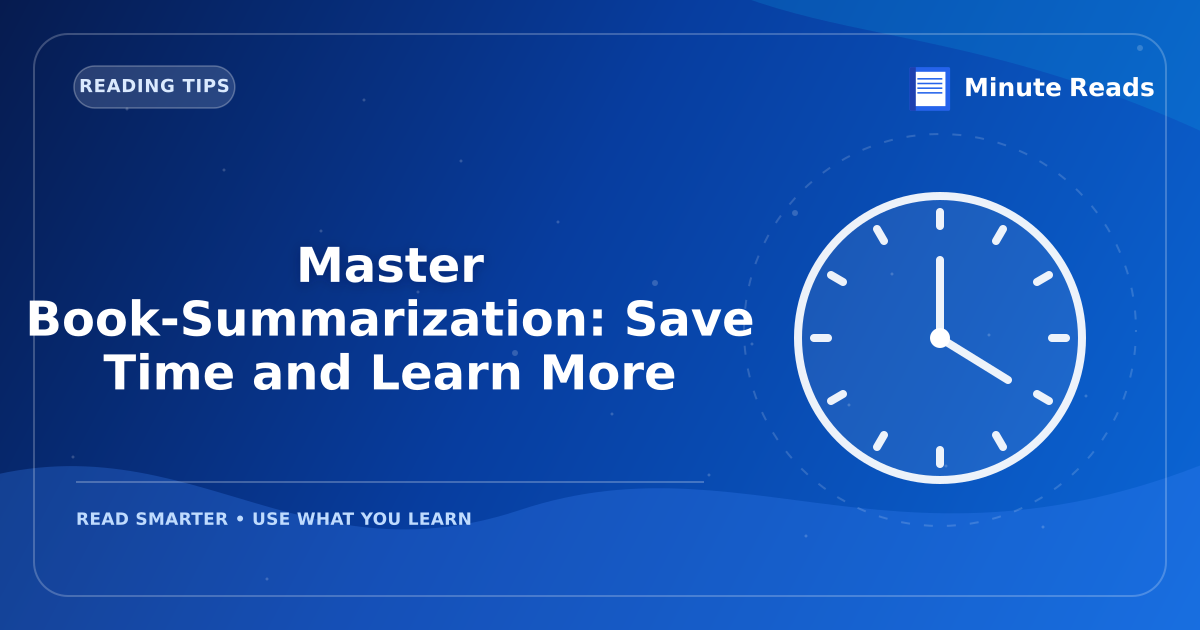 READING TIPS

Minute Reads

Master
Book-Summarization: Save Time and Learn More

READ SMARTER • USE WHAT YOU LEARN